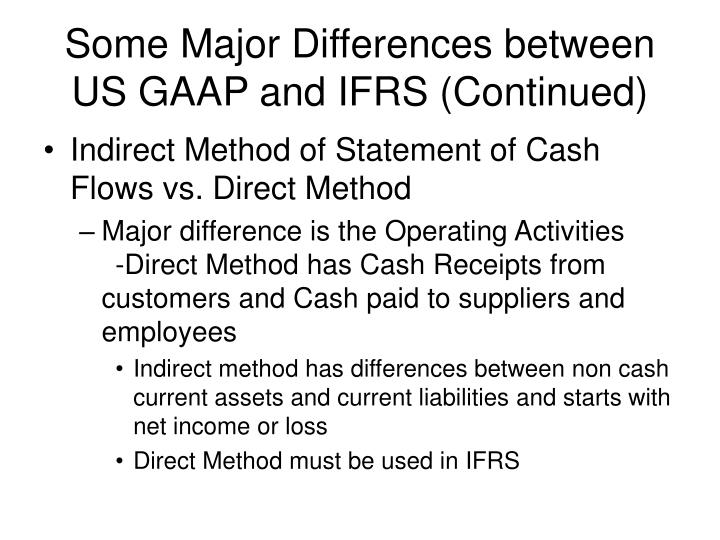 Some Major Differences between US GAAP and IFRS (Continued)

• Indirect Method of Statement of Cash Flows vs. Direct Method

– Major difference is the Operating Activities -Direct Method has Cash Receipts from customers and Cash paid to suppliers and employees

• Indirect method has differences between non cash current assets and current liabilities and starts with net income or loss

• Direct Method must be used in IFRS